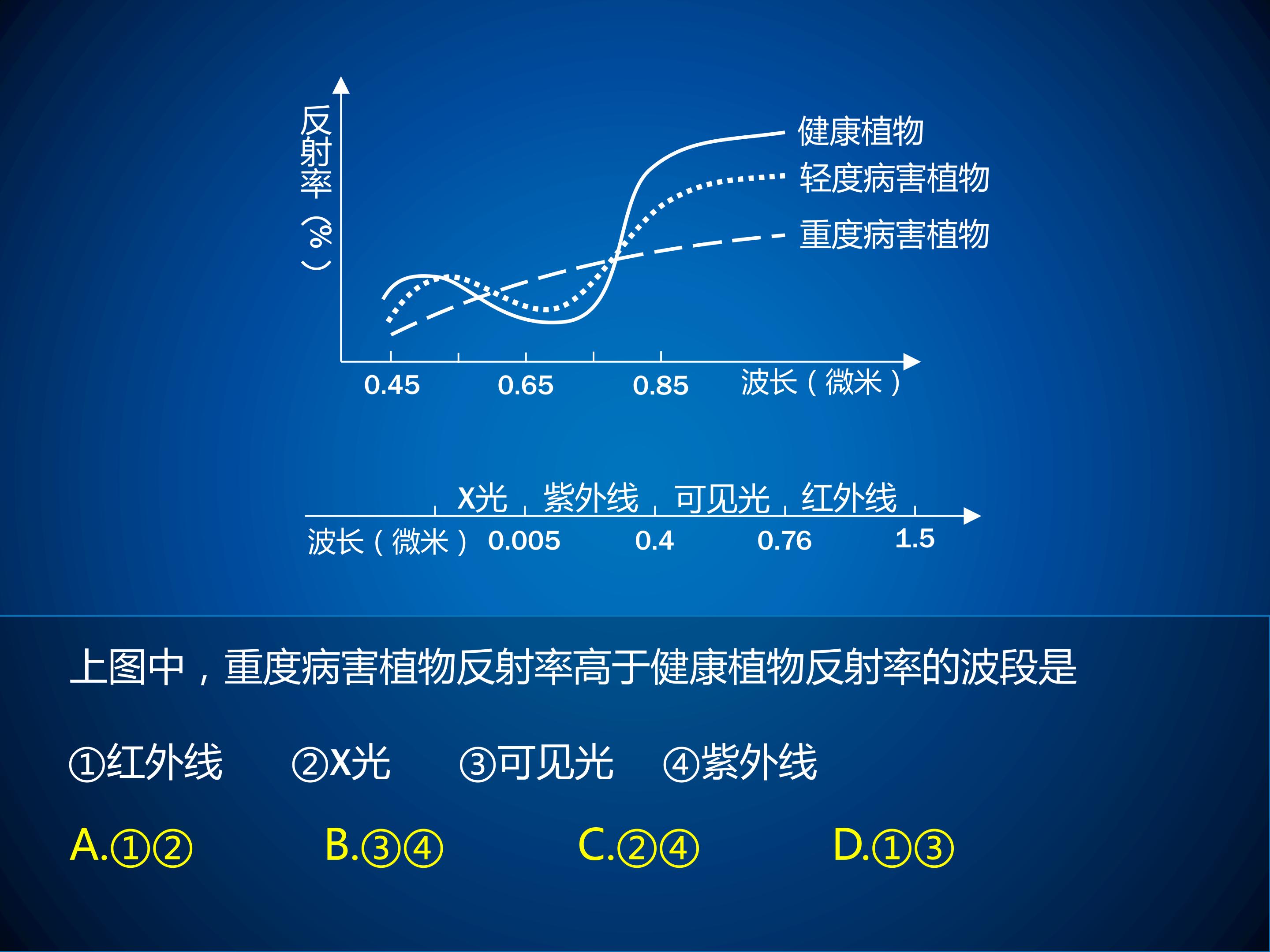 反射率（%）

健康植物
轻度病害植物
重度病害植物

0.45
0.65
0.85
波长（微米）

X光
紫外线
可见光
红外线

波长（微米）
0.005
0.4
0.76
1.5

上图中，重度病害植物反射率高于健康植物反射率的波段是

①红外线 ②X光 ③可见光 ④紫外线

A.①② B.③④ C.②④ D.①③